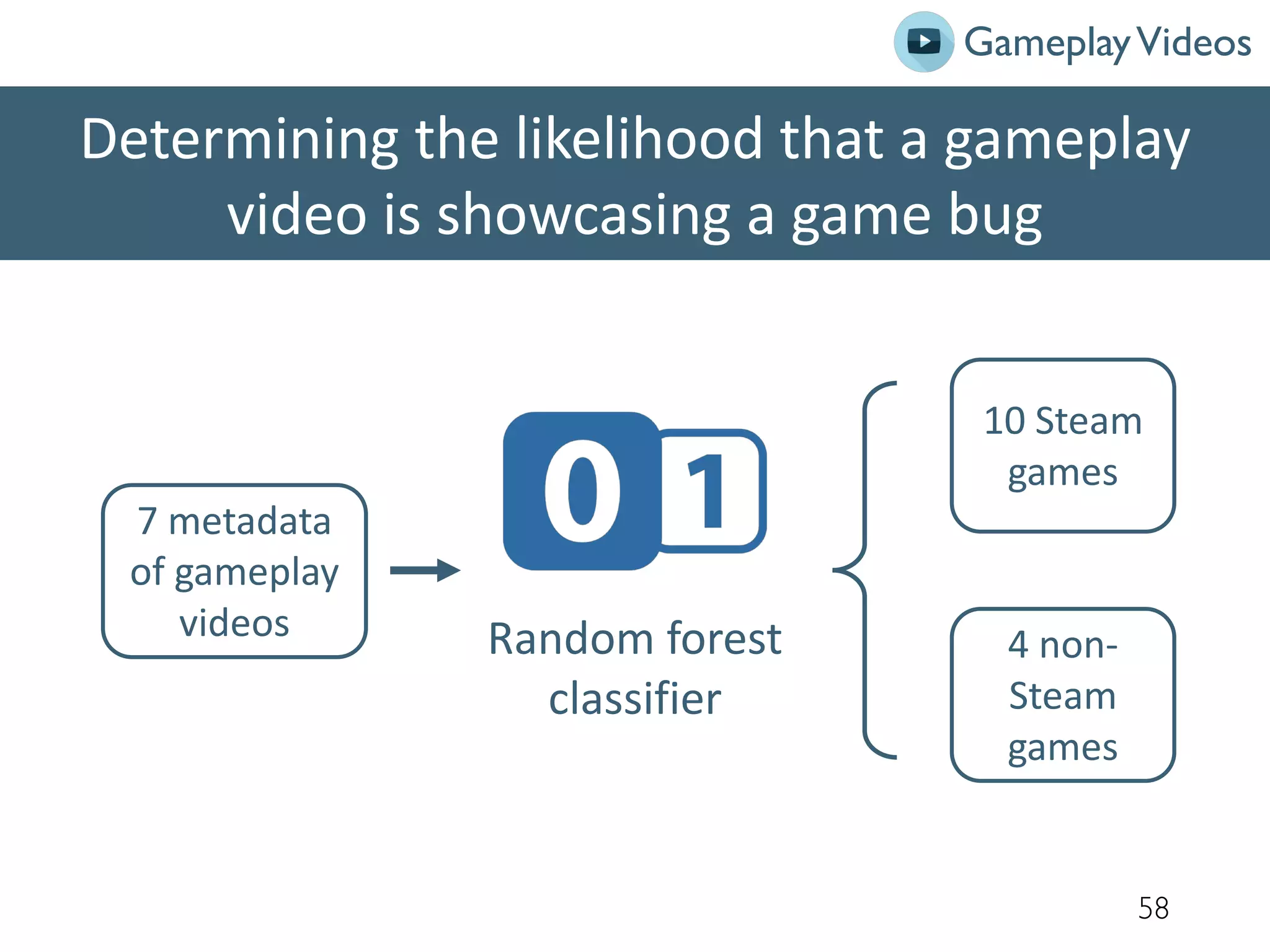 Gameplay Videos

Determining the likelihood that a gameplay video is showcasing a game bug

7 metadata of gameplay videos

0 1

Random forest classifier

10 Steam games

4 non-Steam games

58